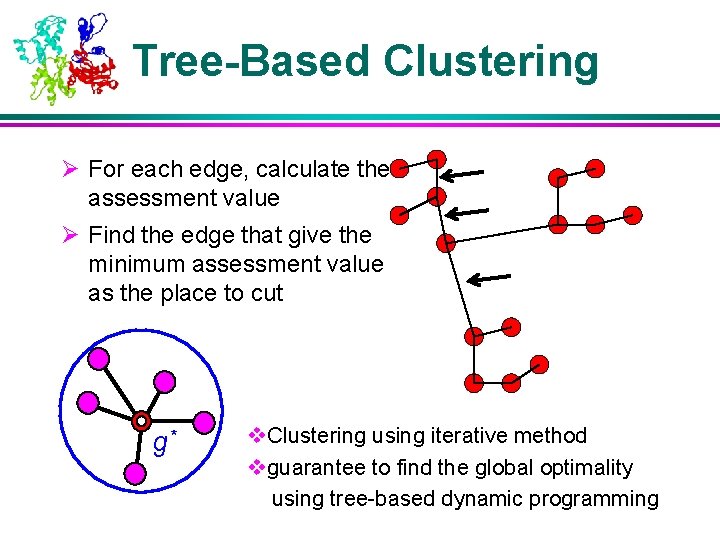 Tree-Based Clustering

➢ For each edge, calculate the assessment value

➢ Find the edge that give the minimum assessment value as the place to cut

$g^*$

❖Clustering using iterative method

❖guarantee to find the global optimality using tree-based dynamic programming